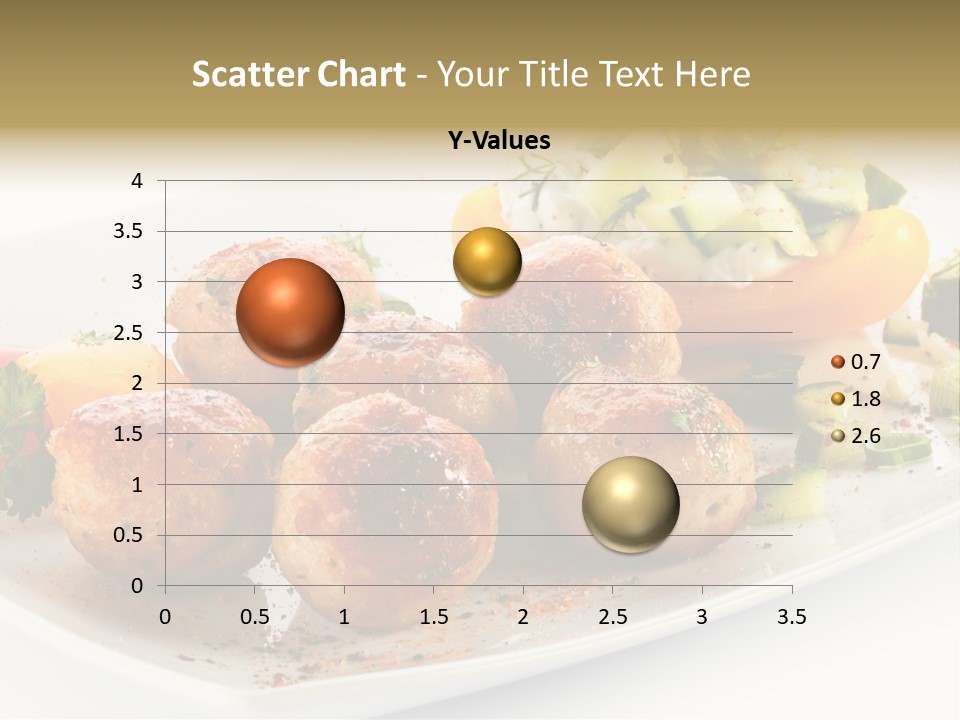 Scatter Chart - Your Title Text Here

Y-Values

4
3.5
3
2.5
2
1.5
1
0.5
0

0 0.5 1 1.5 2 2.5 3 3.5

0.7
1.8
2.6